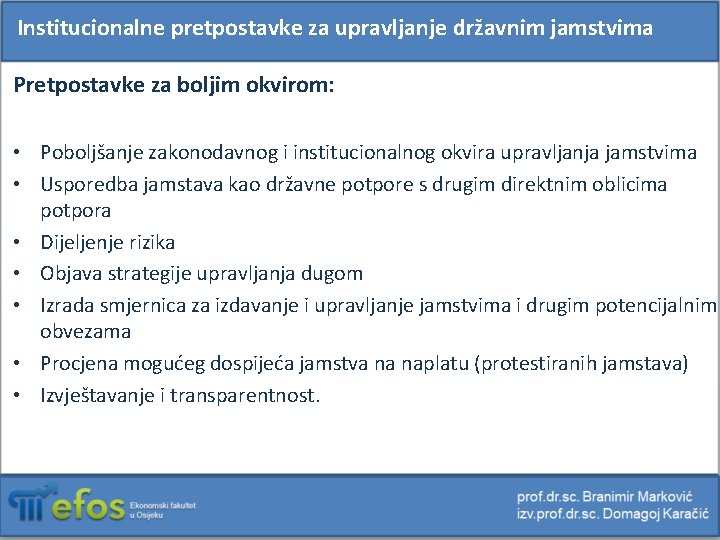 Institucionalne pretpostavke za upravljanje državnim jamstvima

Pretpostavke za boljim okvirom:

• Poboljšanje zakonodavnog i institucionalnog okvira upravljanja jamstvima
• Usporedba jamstava kao državne potpore s drugim direktnim oblicima potpora
• Dijeljenje rizika
• Objava strategije upravljanja dugom
• Izrada smjernica za izdavanje i upravljanje jamstvima i drugim potencijalnim obvezama
• Procjena mogućeg dospijeća jamstva na naplatu (protestiranih jamstava)
• Izvještavanje i transparentnost.

efos Ekonomski fakultet u Osijeku

prof.dr.sc. Branimir Marković
izv.prof.dr.sc. Domagoj Karačić